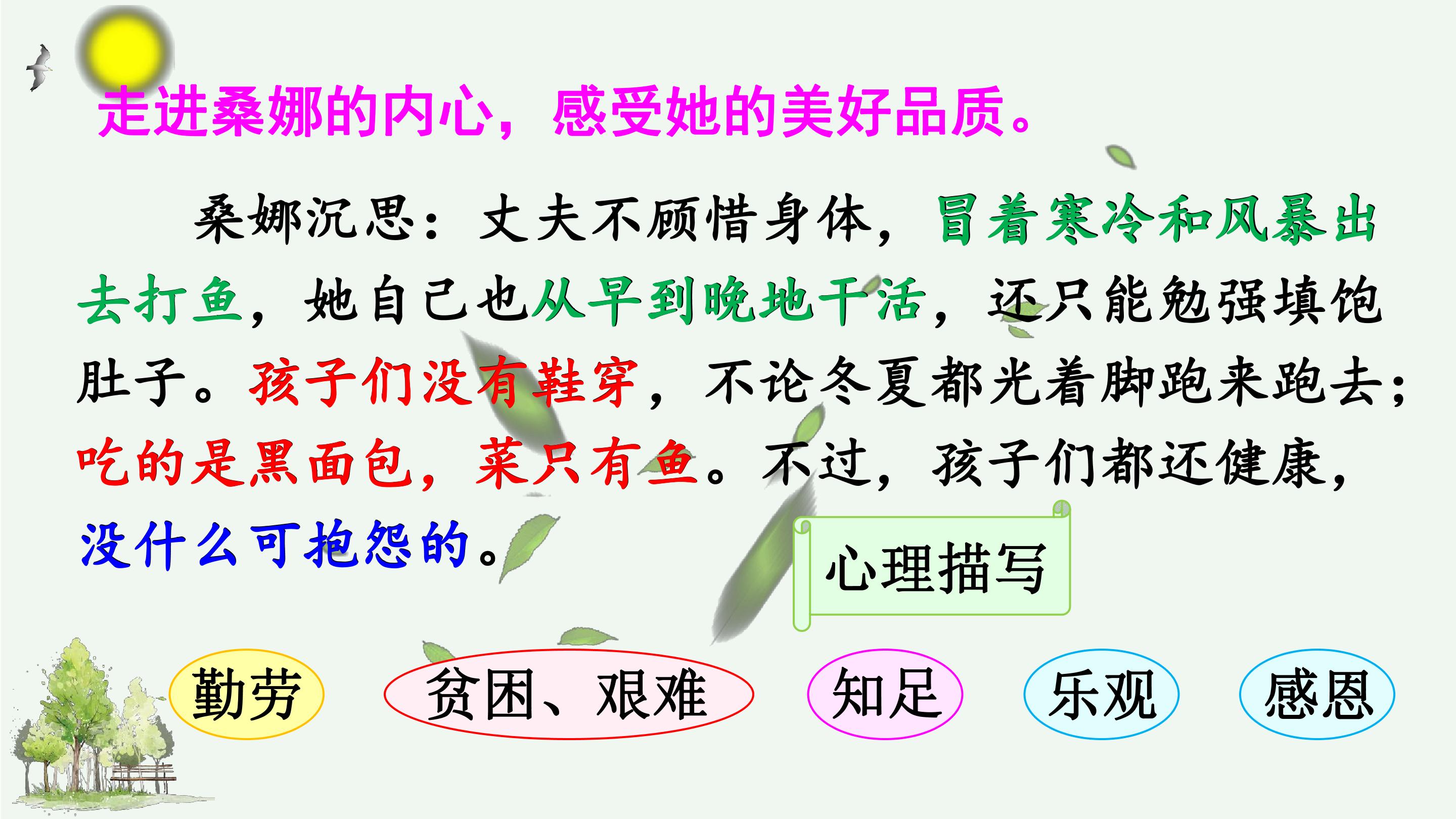 走进桑娜的内心，感受她的美好品质。

桑娜沉思：丈夫不顾惜身体，冒着寒冷和风暴出去打鱼，她自己也从早到晚地干活，还只能勉强填饱肚子。孩子们没有鞋穿，不论冬夏都光着脚跑来跑去；吃的是黑面包，菜只有鱼。不过，孩子们都还健康，没什么可抱怨的。

心理描写

勤劳

贫困、艰难

知足

乐观

感恩